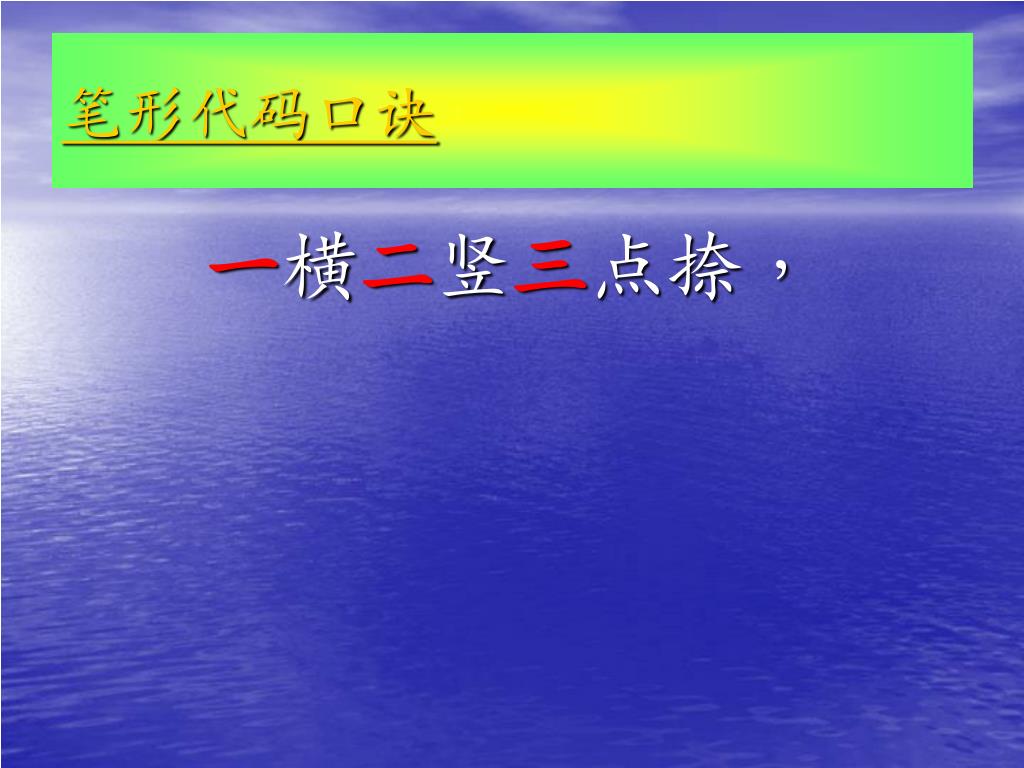 笔形代码口诀

一横二竖三点捺，